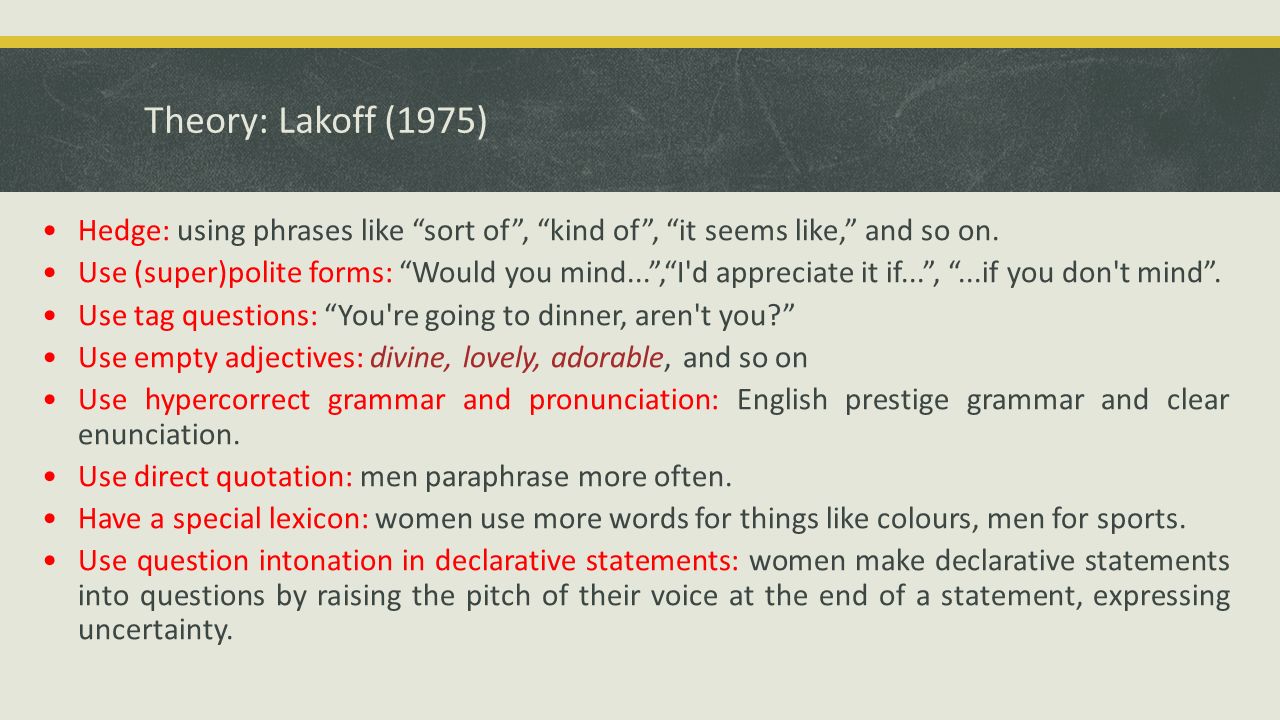 Theory: Lakoff (1975)

• Hedge: using phrases like “sort of”, “kind of”, “it seems like,” and so on.
• Use (super)polite forms: “Would you mind...”,“I'd appreciate it if...”, “...if you don't mind”.
• Use tag questions: “You're going to dinner, aren't you?”
• Use empty adjectives: divine, lovely, adorable, and so on
• Use hypercorrect grammar and pronunciation: English prestige grammar and clear enunciation.
• Use direct quotation: men paraphrase more often.
• Have a special lexicon: women use more words for things like colours, men for sports.
• Use question intonation in declarative statements: women make declarative statements into questions by raising the pitch of their voice at the end of a statement, expressing uncertainty.